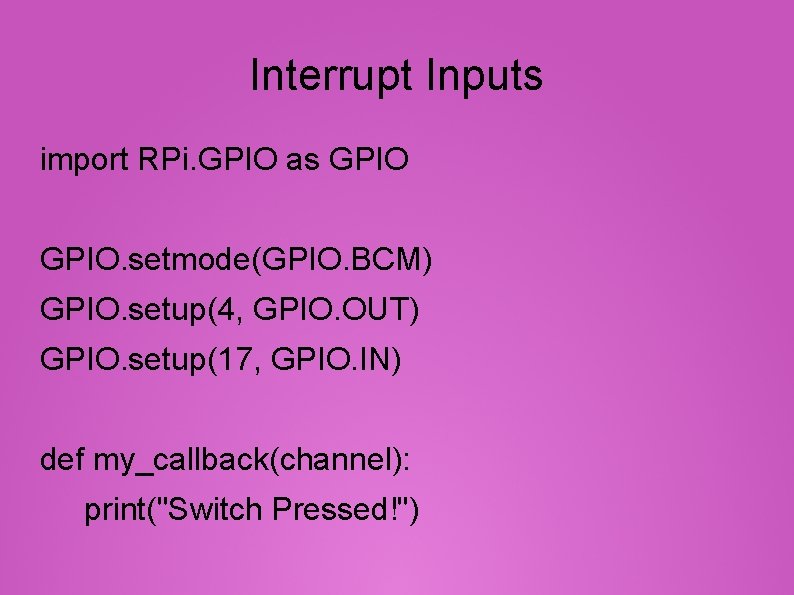 Interrupt Inputs

import RPi.GPIO as GPIO

GPIO.setmode(GPIO.BCM)
GPIO.setup(4, GPIO.OUT)
GPIO.setup(17, GPIO.IN)

def my_callback(channel):
    print("Switch Pressed!")